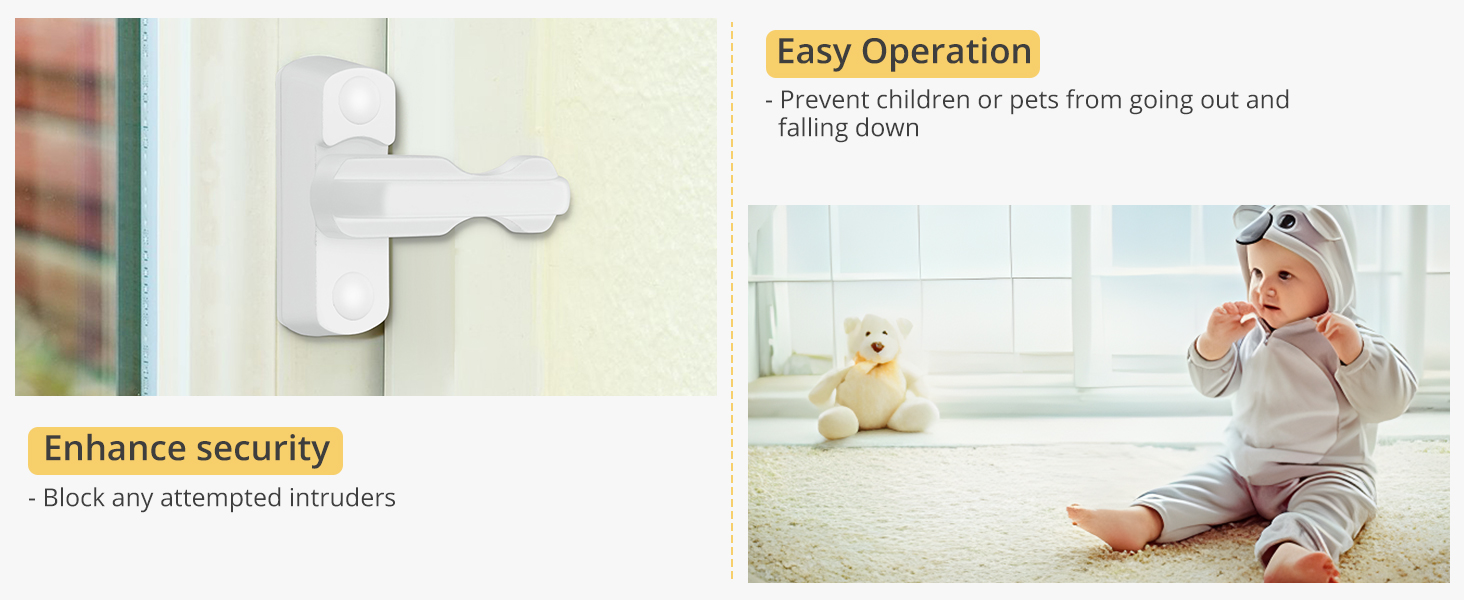 Enhance security
- Block any attempted intruders

Easy Operation
- Prevent children or pets from going out and falling down